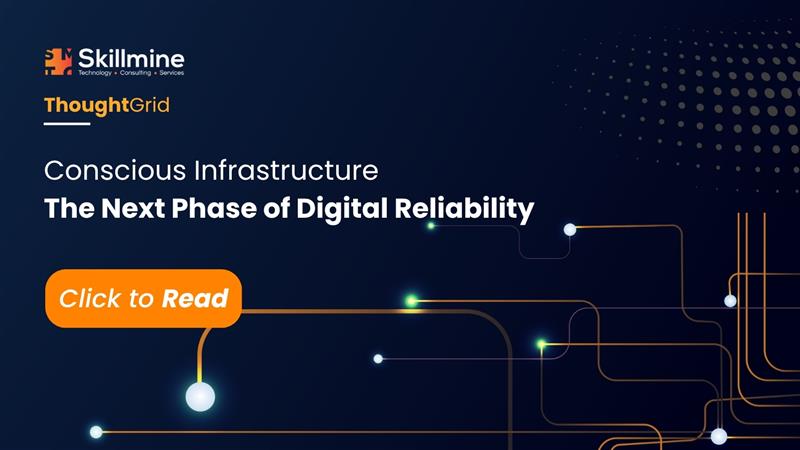 Skillmine
Technology • Consulting • Services

ThoughtGrid

Conscious Infrastructure
The Next Phase of Digital Reliability

Click to Read